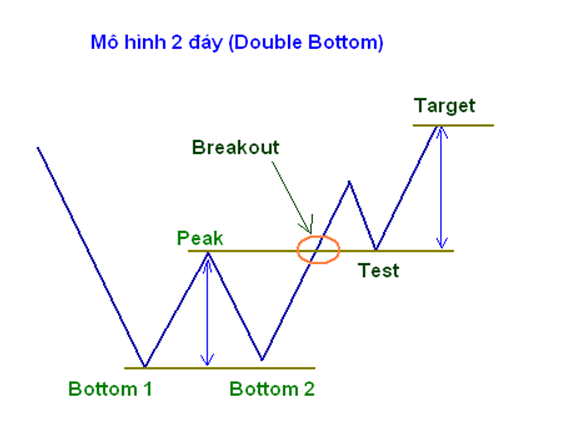 Mô hình 2 đáy (Double Bottom)

Target

Breakout

Peak

Test

Bottom 1

Bottom 2